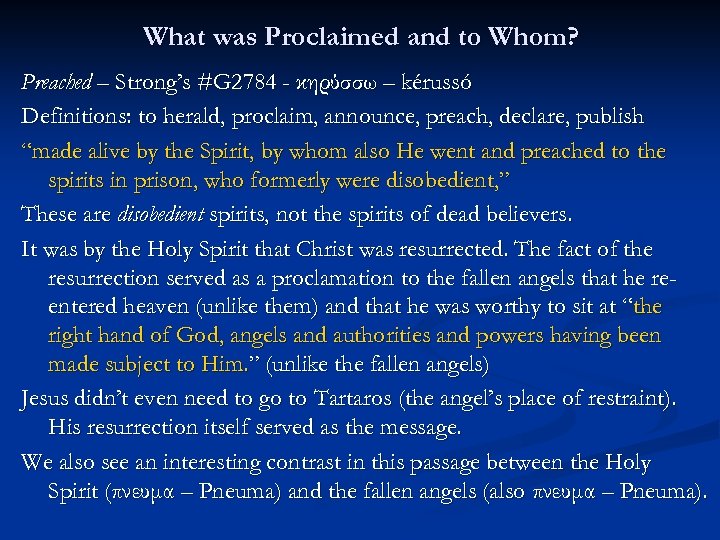 What was Proclaimed and to Whom?

Preached – Strong's #G2784 - κηρύσσω – kérussó

Definitions: to herald, proclaim, announce, preach, declare, publish

"made alive by the Spirit, by whom also He went and preached to the spirits in prison, who formerly were disobedient,"

These are disobedient spirits, not the spirits of dead believers.

It was by the Holy Spirit that Christ was resurrected. The fact of the resurrection served as a proclamation to the fallen angels that he re-entered heaven (unlike them) and that he was worthy to sit at "the right hand of God, angels and authorities and powers having been made subject to Him." (unlike the fallen angels)

Jesus didn't even need to go to Tartaros (the angel's place of restraint). His resurrection itself served as the message.

We also see an interesting contrast in this passage between the Holy Spirit (πνευμα – Pneuma) and the fallen angels (also πνευμα – Pneuma).